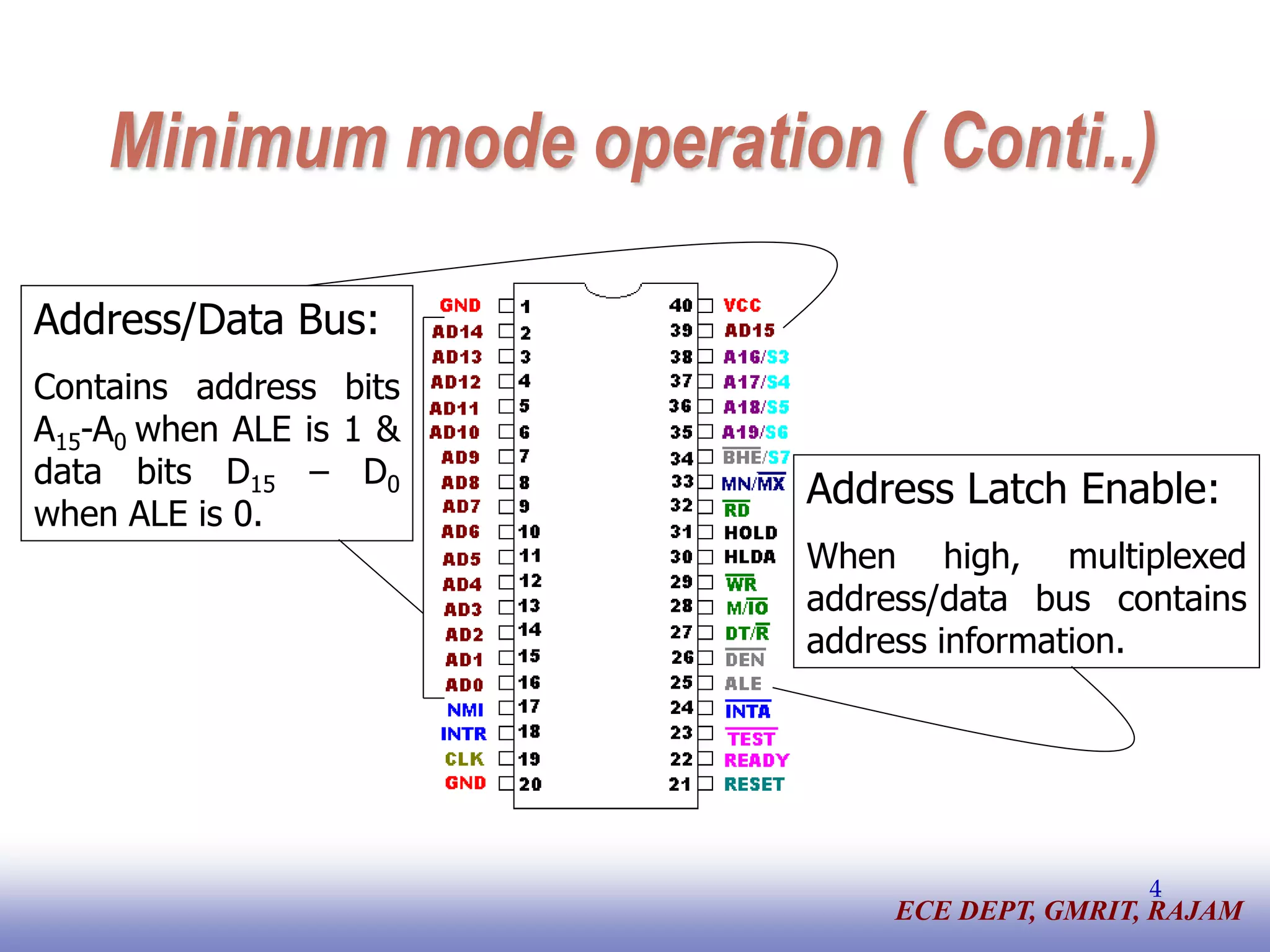 Minimum mode operation ( Conti..)

Address/Data Bus:

Contains address bits $A_{15}$-$A_0$ when ALE is 1 & data bits $D_{15}$ – $D_0$ when ALE is 0.

GND 1
AD14 2
AD13 3
AD12 4
AD11 5
AD10 6
AD9 7
AD8 8
AD7 9
AD6 10
AD5 11
AD4 12
AD3 13
AD2 14
AD1 15
AD0 16
NMI 17
INTR 18
CLK 19
GND 20

40 VCC
39 AD15
38 A16/S3
37 A17/S4
36 A18/S5
35 A19/S6
34 $\overline{BHE}$/S7
33 MN/$\overline{MX}$
32 $\overline{RD}$
31 HOLD
30 HLDA
29 $\overline{WR}$
28 M/$\overline{IO}$
27 DT/$\overline{R}$
26 $\overline{DEN}$
25 ALE
24 $\overline{INTA}$
23 $\overline{TEST}$
22 READY
21 RESET

Address Latch Enable:

When high, multiplexed address/data bus contains address information.

4
ECE DEPT, GMRIT, RAJAM